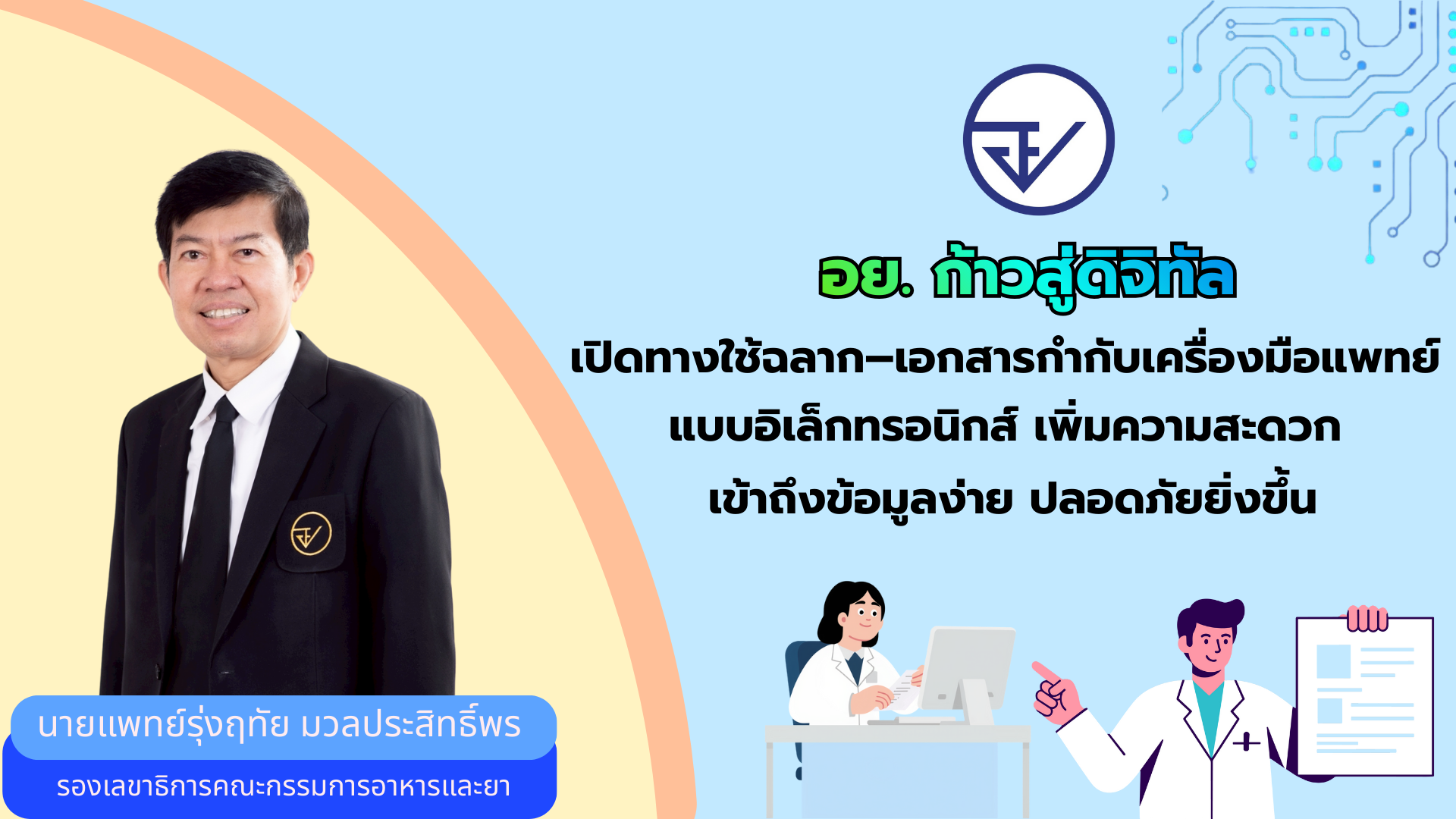 อย. ก้าวสู่ดิจิทัล

เปิดทางใช้ฉลาก–เอกสารกำกับเครื่องมือแพทย์ แบบอิเล็กทรอนิกส์ เพิ่มความสะดวก เข้าถึงข้อมูลง่าย ปลอดภัยยิ่งขึ้น

นายแพทย์รุ่งฤทัย มวลประสิทธิ์พร

รองเลขาธิการคณะกรรมการอาหารและยา